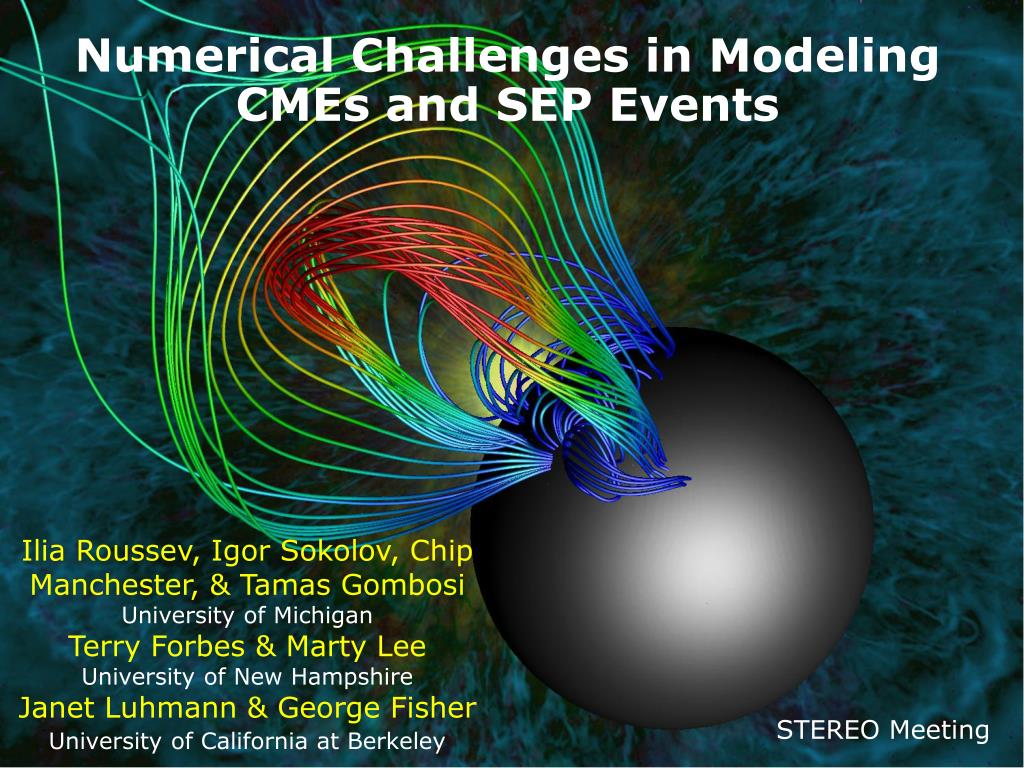 Numerical Challenges in Modeling CMEs and SEP Events

Ilia Roussev, Igor Sokolov, Chip Manchester, & Tamas Gombosi
University of Michigan
Terry Forbes & Marty Lee
University of New Hampshire
Janet Luhmann & George Fisher
University of California at Berkeley

STEREO Meeting